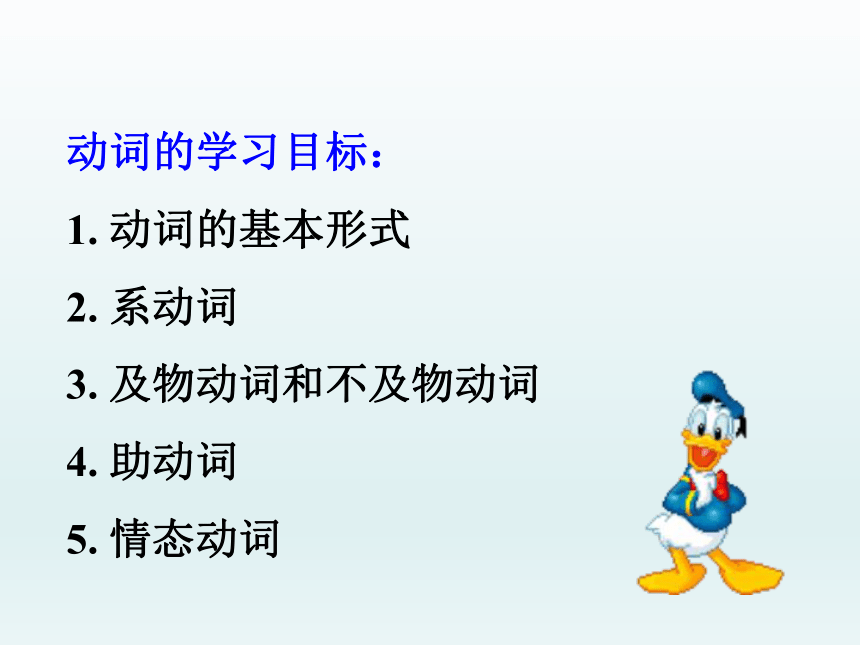 动词的学习目标：

1. 动词的基本形式

2. 系动词

3. 及物动词和不及物动词

4. 助动词

5. 情态动词